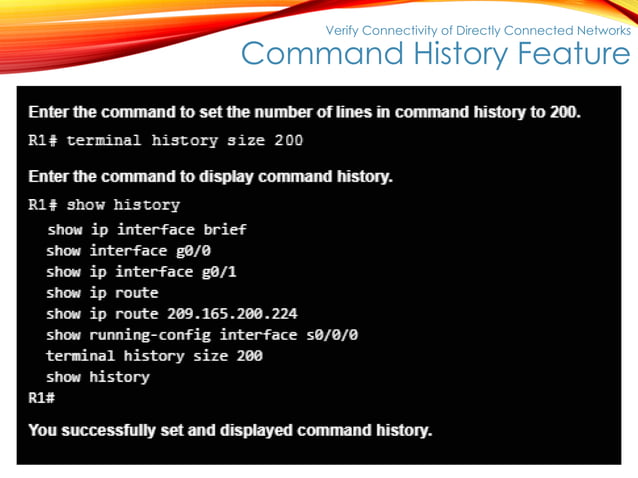 Verify Connectivity of Directly Connected Networks
Command History Feature

Enter the command to set the number of lines in command history to 200.

R1# terminal history size 200

Enter the command to display command history.

R1# show history
show ip interface brief
show interface g0/0
show ip interface g0/1
show ip route
show ip route 209.165.200.224
show running-config interface s0/0/0
terminal history size 200
show history
R1#

You successfully set and displayed command history.